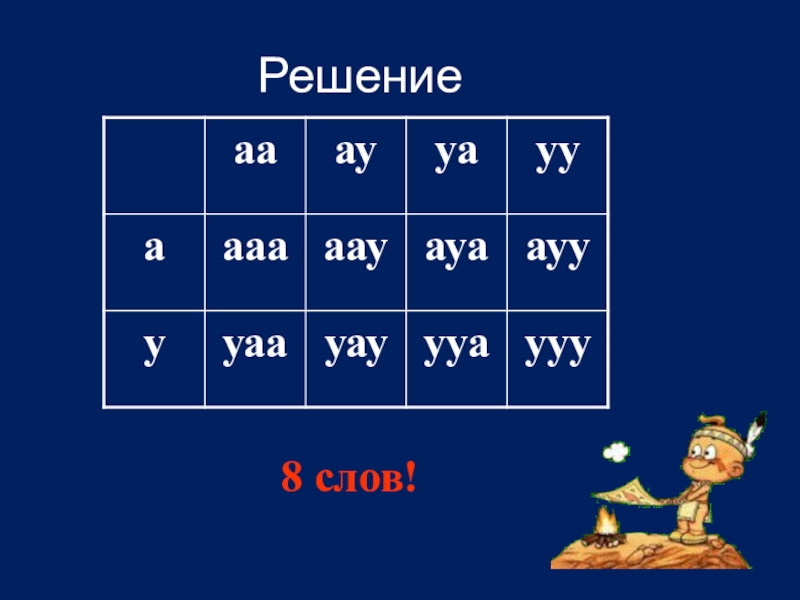 Решение

| | аа | ау | уа | уу |
|---|---|---|---|---|
| а | ааа | аау | ауа | ауу |
| у | уаа | уау | ууа | ууу |

8 слов!